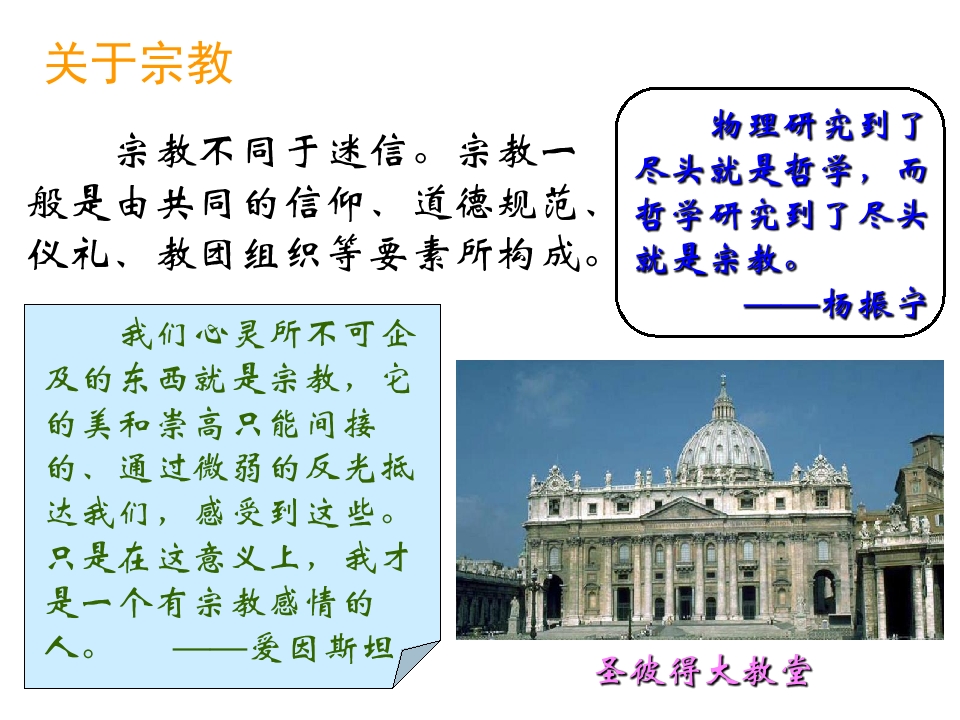 关于宗教

宗教不同于迷信。宗教一般是由共同的信仰、道德规范、仪礼、教团组织等要素所构成。

物理研究到了尽头就是哲学，而哲学研究到了尽头就是宗教。
——杨振宁

我们心灵所不可企及的东西就是宗教，它的美和崇高只能间接的、通过微弱的反光抵达我们，感受到这些。只是在这意义上，我才是一个有宗教感情的人。 ——爱因斯坦

圣彼得大教堂